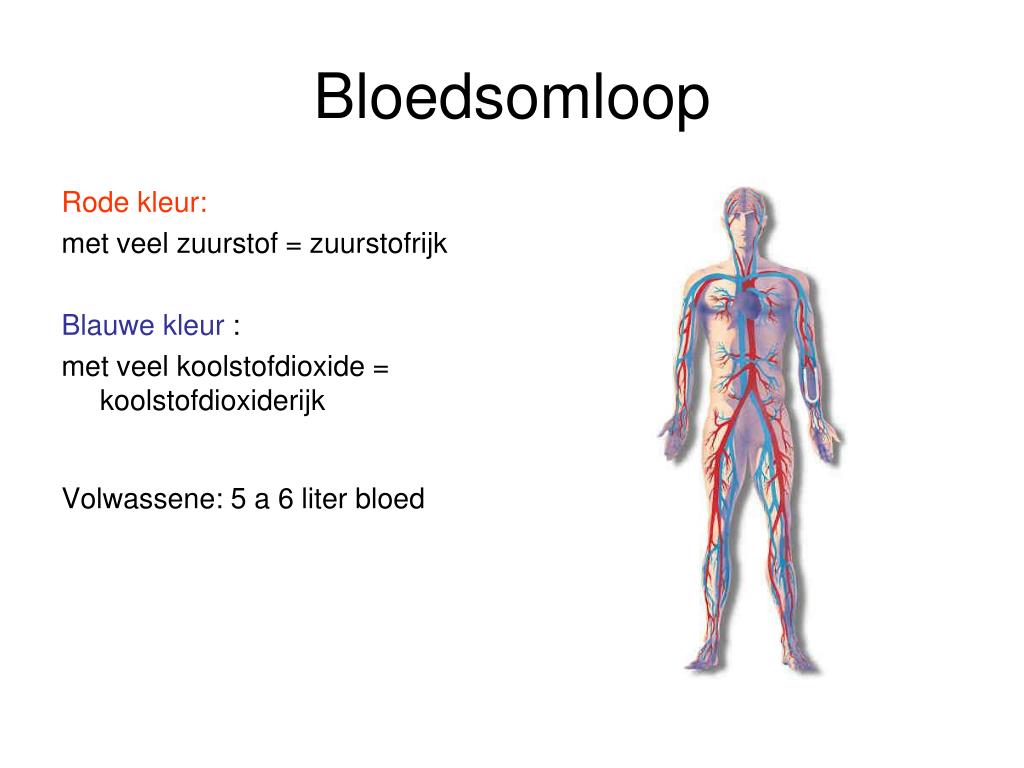 Bloedsomloop

Rode kleur:
met veel zuurstof = zuurstofrijk

Blauwe kleur :
met veel koolstofdioxide = koolstofdioxiderijk

Volwassene: 5 a 6 liter bloed